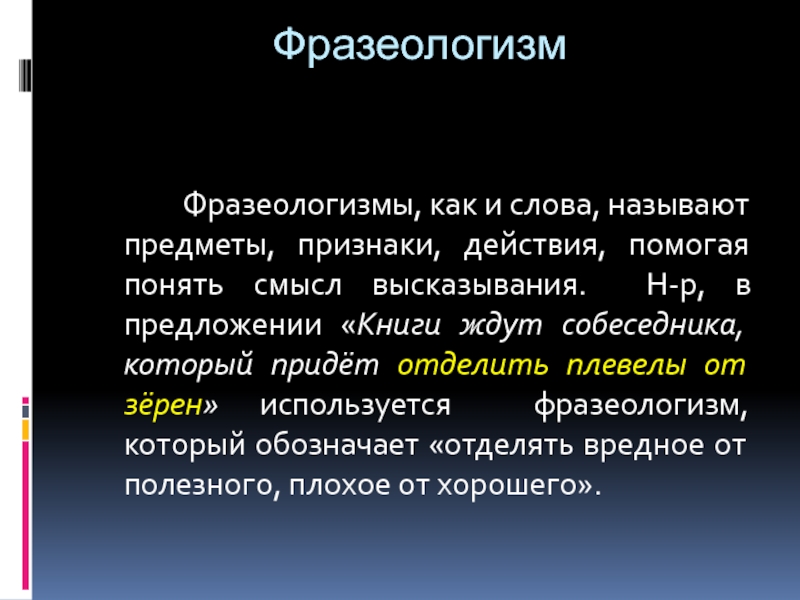 Фразеологизм

Фразеологизмы, как и слова, называют предметы, признаки, действия, помогая понять смысл высказывания. Н-р, в предложении «Книги ждут собеседника, который придёт отделить плевелы от зёрен» используется фразеологизм, который обозначает «отделять вредное от полезного, плохое от хорошего».